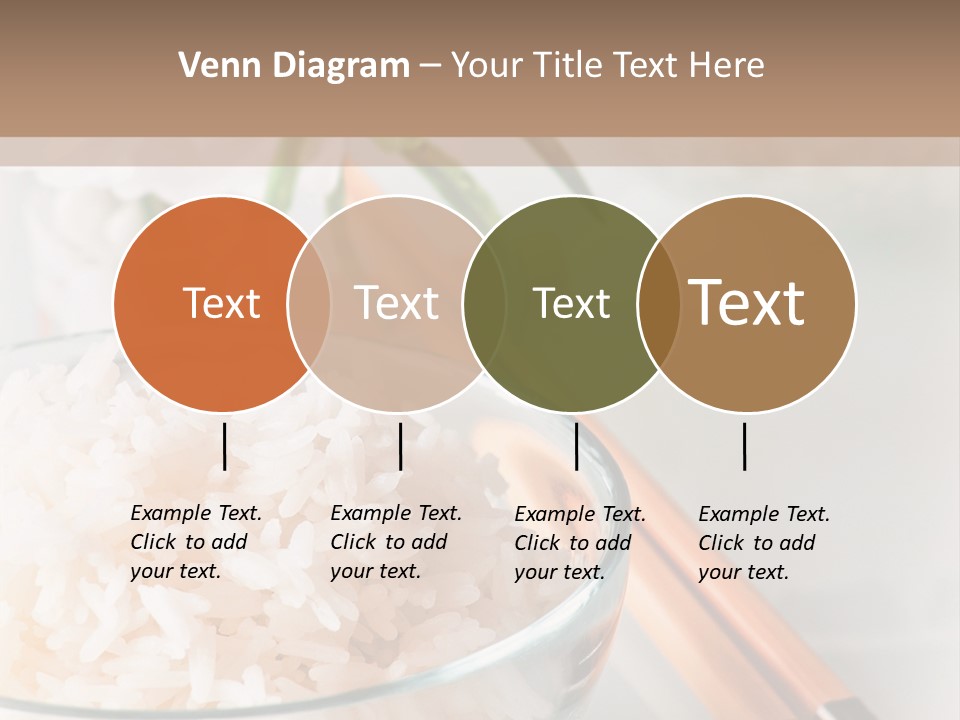 Venn Diagram – Your Title Text Here

Text

Text

Text

Text

Example Text. Click to add your text.

Example Text. Click to add your text.

Example Text. Click to add your text.

Example Text. Click to add your text.